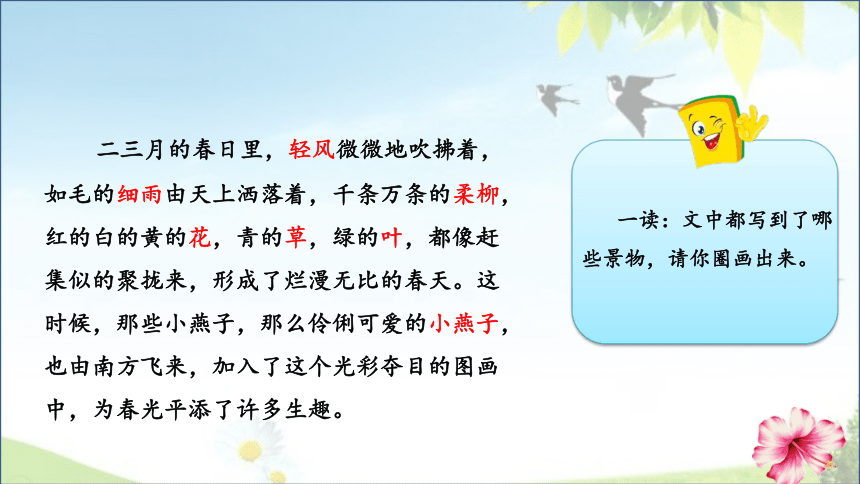 二三月的春日里，轻风微微地吹拂着，如毛的细雨由天上洒落着，千条万条的柔柳，红的白的黄的花，青的草，绿的叶，都像赶集似的聚拢来，形成了烂漫无比的春天。这时候，那些小燕子，那么伶俐可爱的小燕子，也由南方飞来，加入了这个光彩夺目的图画中，为春光平添了许多生趣。

一读：文中都写到了哪些景物，请你圈画出来。